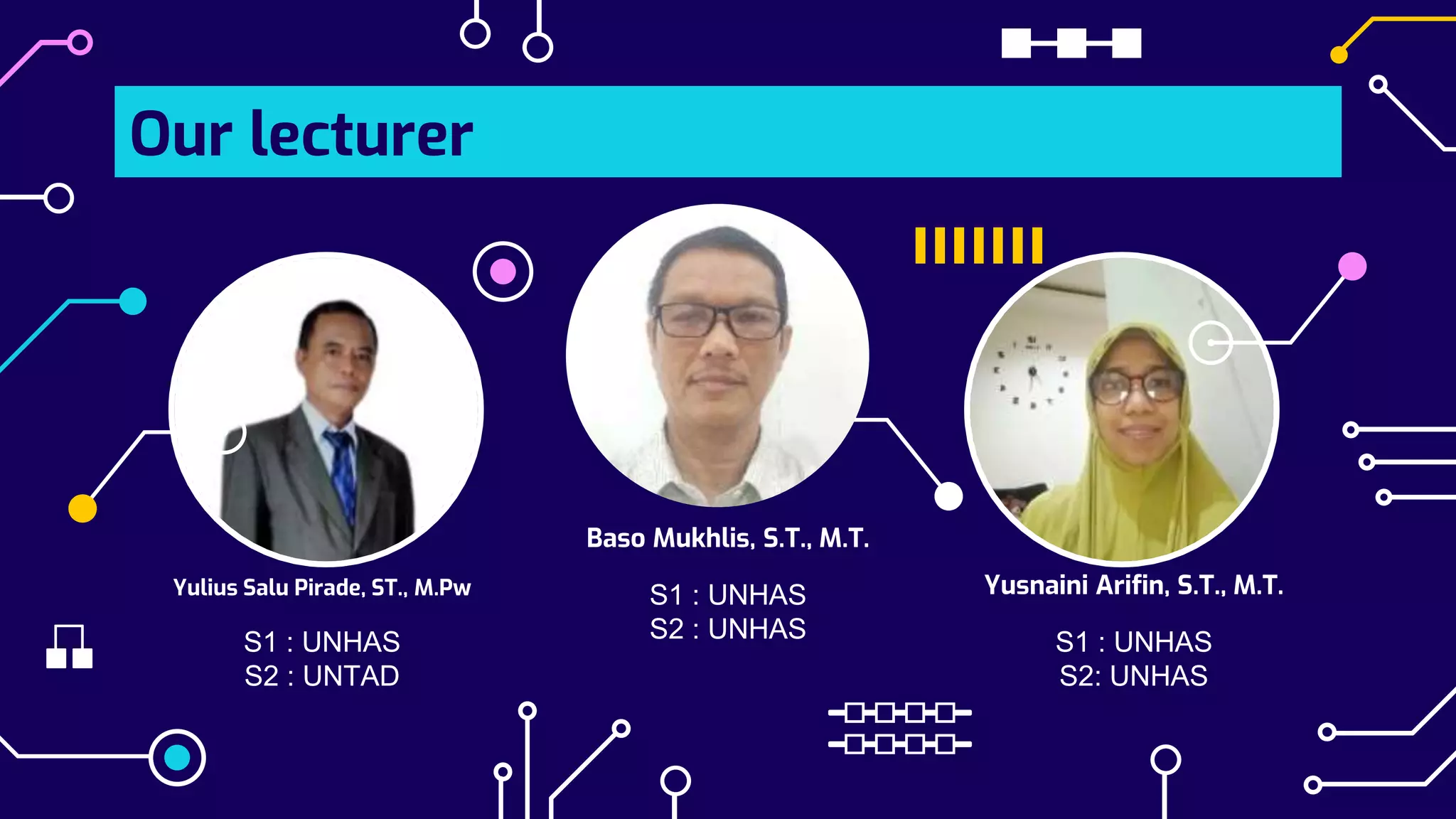 Our lecturer

Yulius Salu Pirade, ST., M.Pw

S1 : UNHAS
S2 : UNTAD

Baso Mukhlis, S.T., M.T.

S1 : UNHAS
S2 : UNHAS

Yusnaini Arifin, S.T., M.T.

S1 : UNHAS
S2: UNHAS